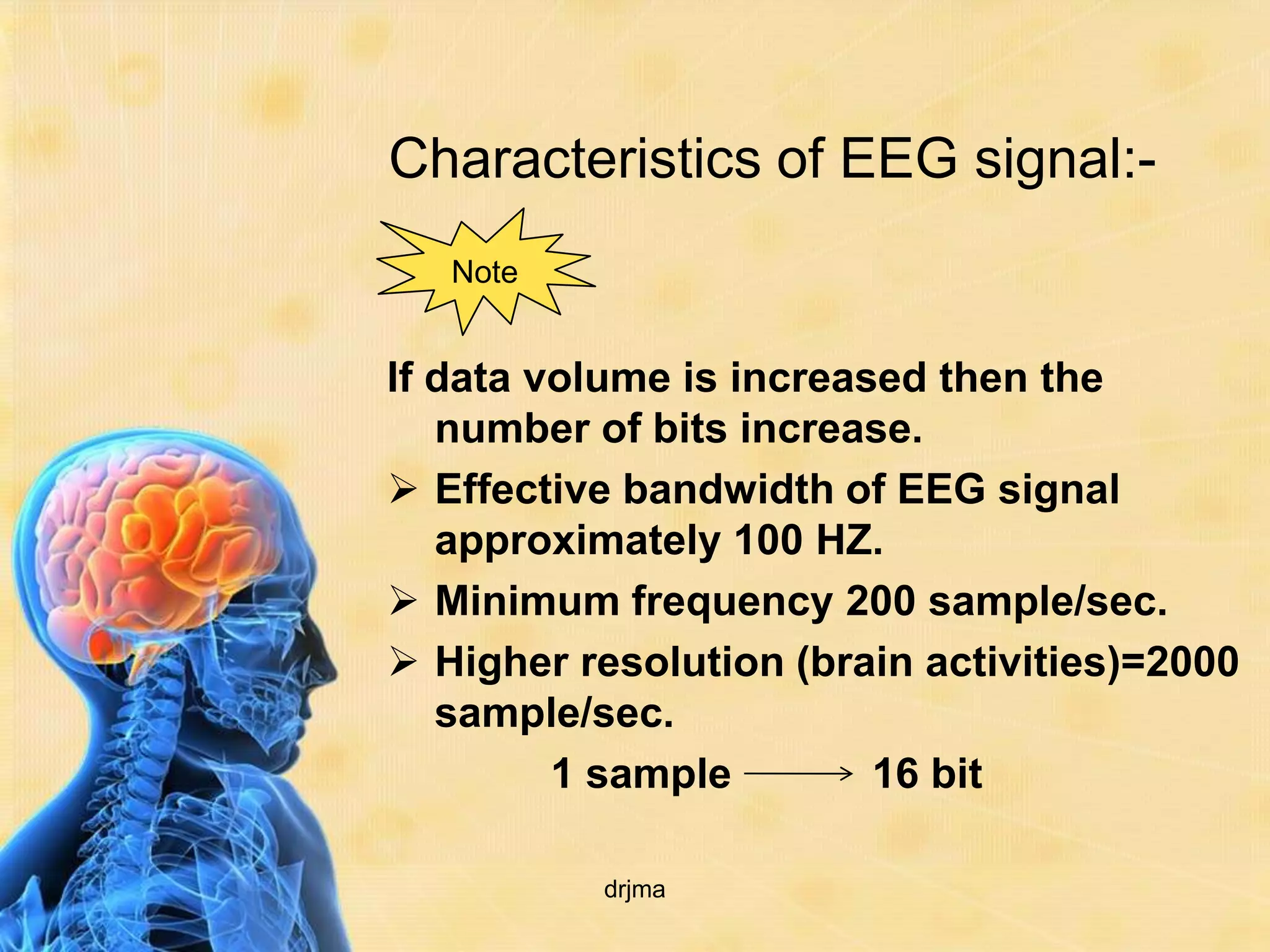 Characteristics of EEG signal:-

Note

If data volume is increased then the number of bits increase.

➢ Effective bandwidth of EEG signal approximately 100 HZ.

➢ Minimum frequency 200 sample/sec.

➢ Higher resolution (brain activities)=2000 sample/sec.

1 sample $\longrightarrow$ 16 bit

drjma